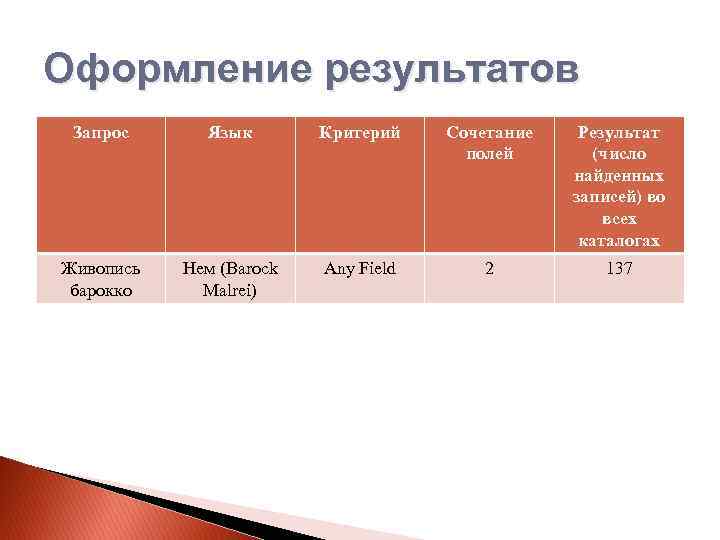 Оформление результатов

| Запрос | Язык | Критерий | Сочетание полей | Результат (число найденных записей) во всех каталогах |
|---|---|---|---|---|
| Живопись барокко | Нем (Barock Malrei) | Any Field | 2 | 137 |